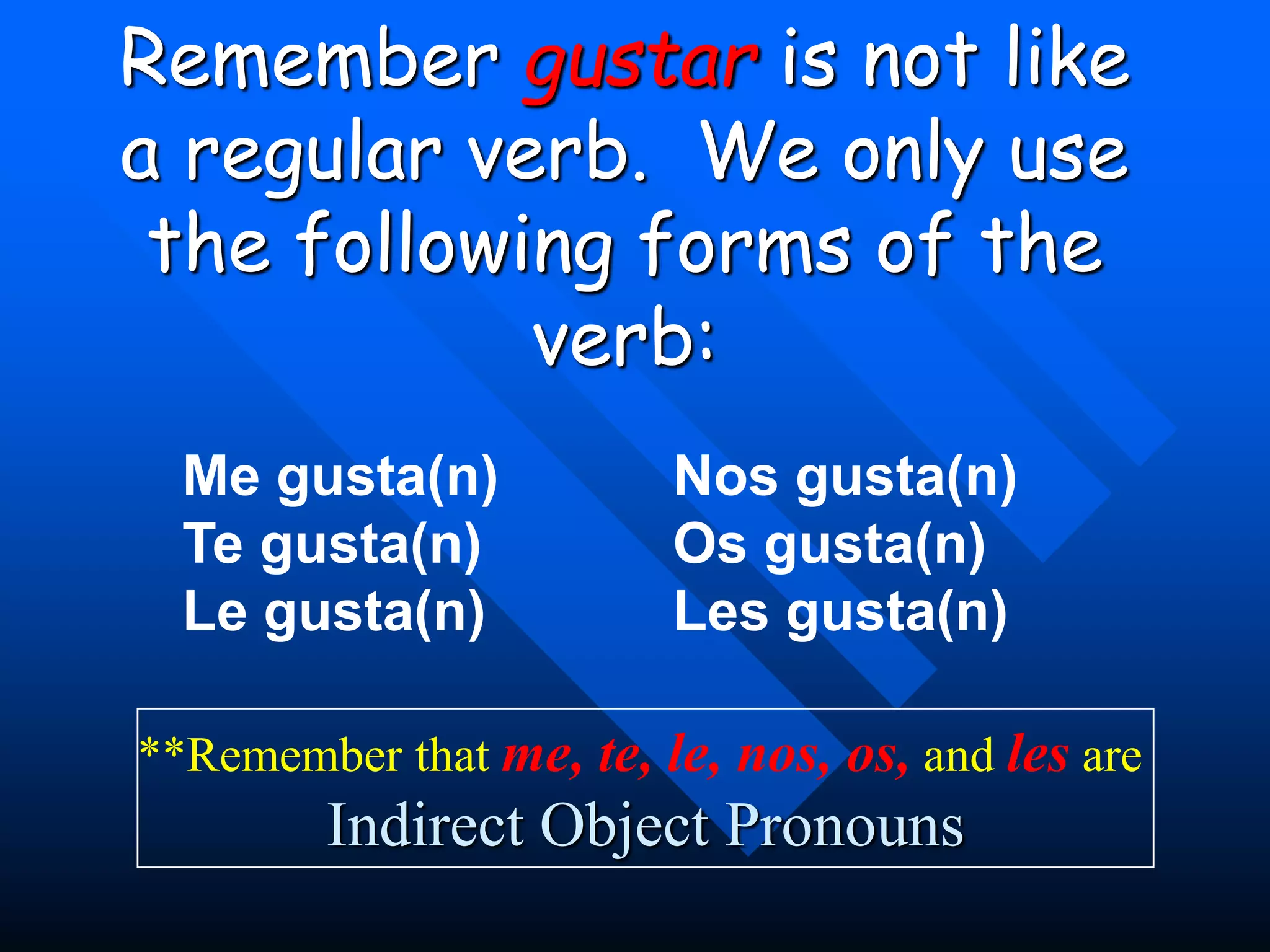 Remember gustar is not like a regular verb. We only use the following forms of the verb:

Me gusta(n)
Te gusta(n)
Le gusta(n)

Nos gusta(n)
Os gusta(n)
Les gusta(n)

**Remember that me, te, le, nos, os, and les are Indirect Object Pronouns